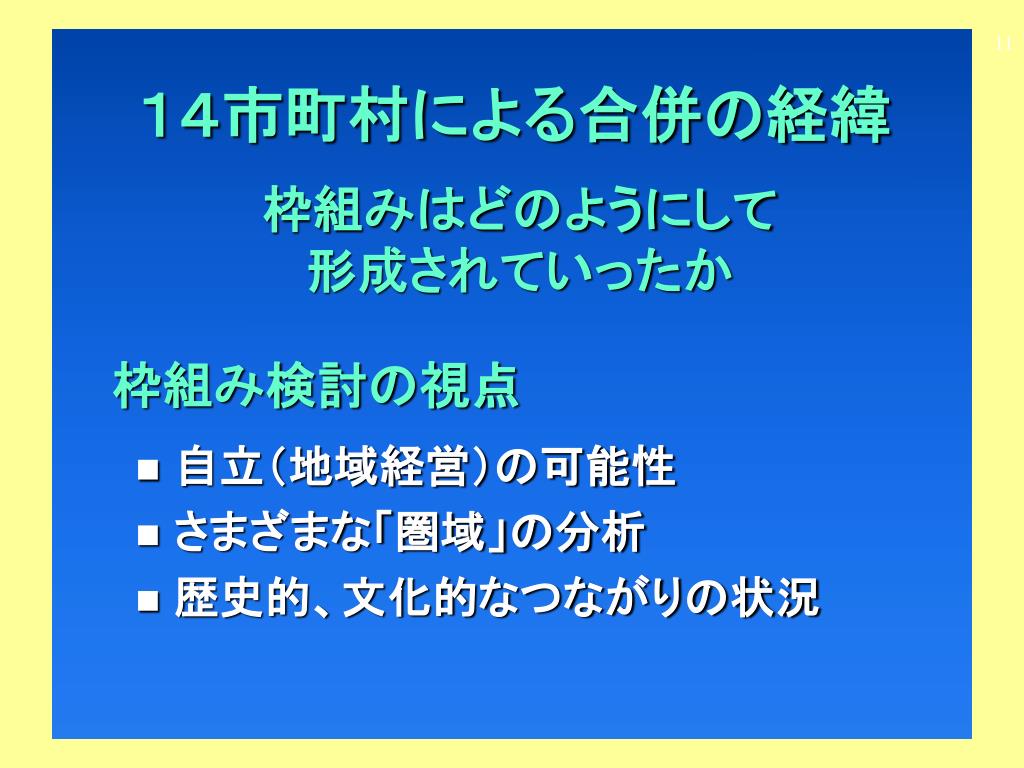 11

１４市町村による合併の経緯

枠組みはどのようにして
形成されていったか

枠組み検討の視点

■ 自立（地域経営）の可能性
■ さまざまな「圏域」の分析
■ 歴史的、文化的なつながりの状況